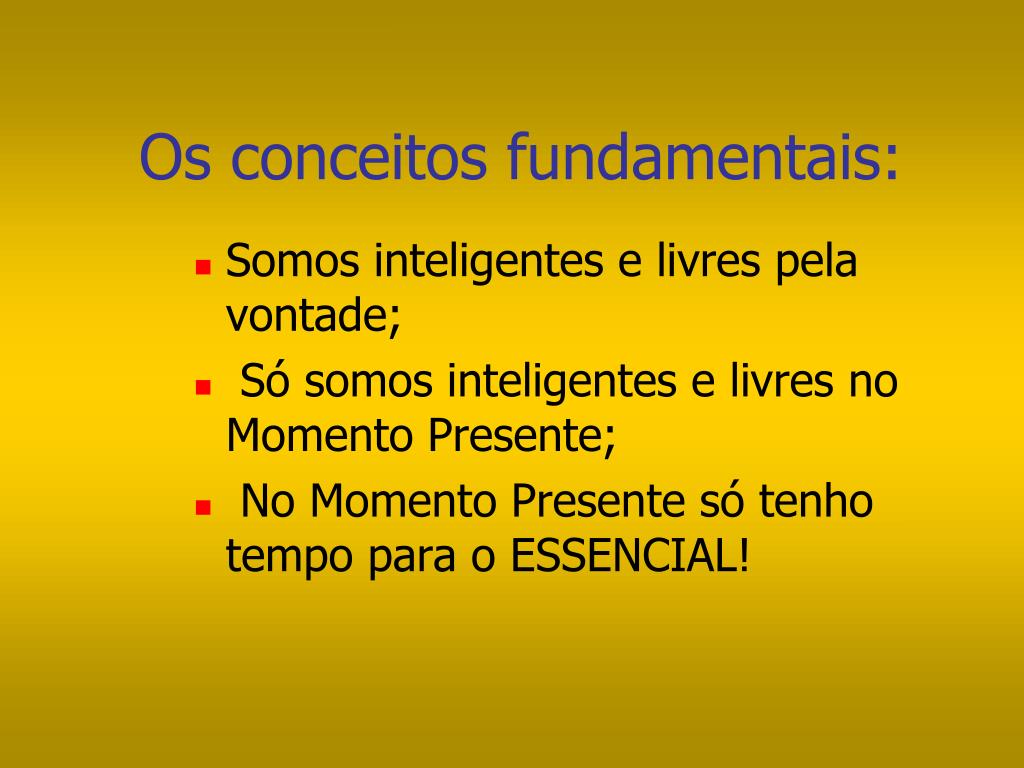 Os conceitos fundamentais:

- Somos inteligentes e livres pela vontade;
- Só somos inteligentes e livres no Momento Presente;
- No Momento Presente só tenho tempo para o ESSENCIAL!